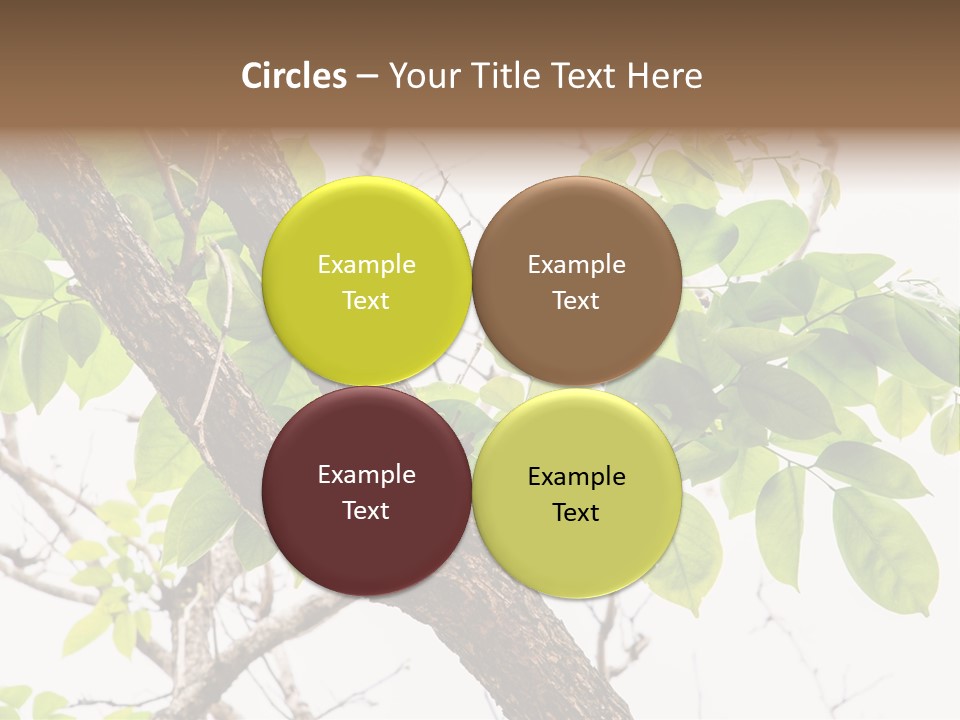 Circles – Your Title Text Here

Example Text

Example Text

Example Text

Example Text